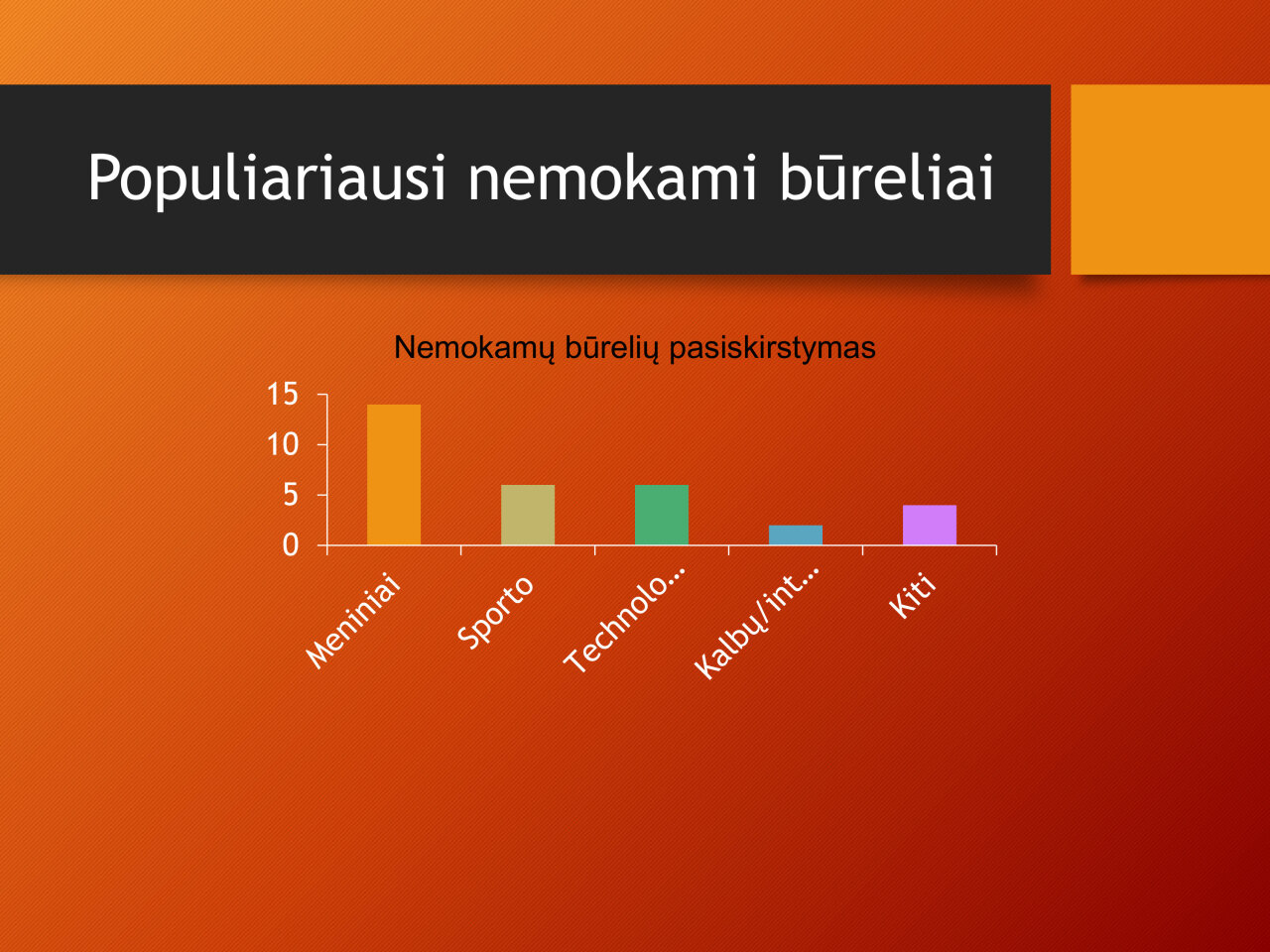 Populiariausi nemokami būreliai

Nemokamų būrelių pasiskirstymas

15
10
5
0

Meniniai
Sporto
Technolo...
Kalbų/int...
Kiti